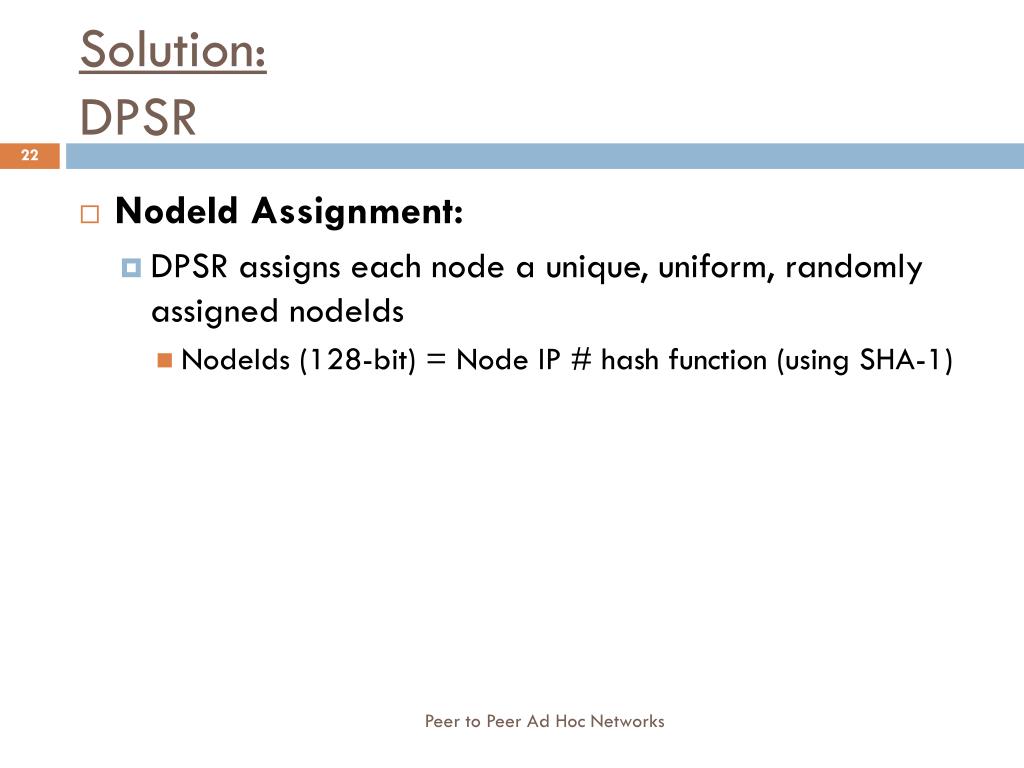 Solution:
DPSR

22

NodeId Assignment:

DPSR assigns each node a unique, uniform, randomly assigned nodeIds

NodeIds (128-bit) = Node IP # hash function (using SHA-1)

Peer to Peer Ad Hoc Networks